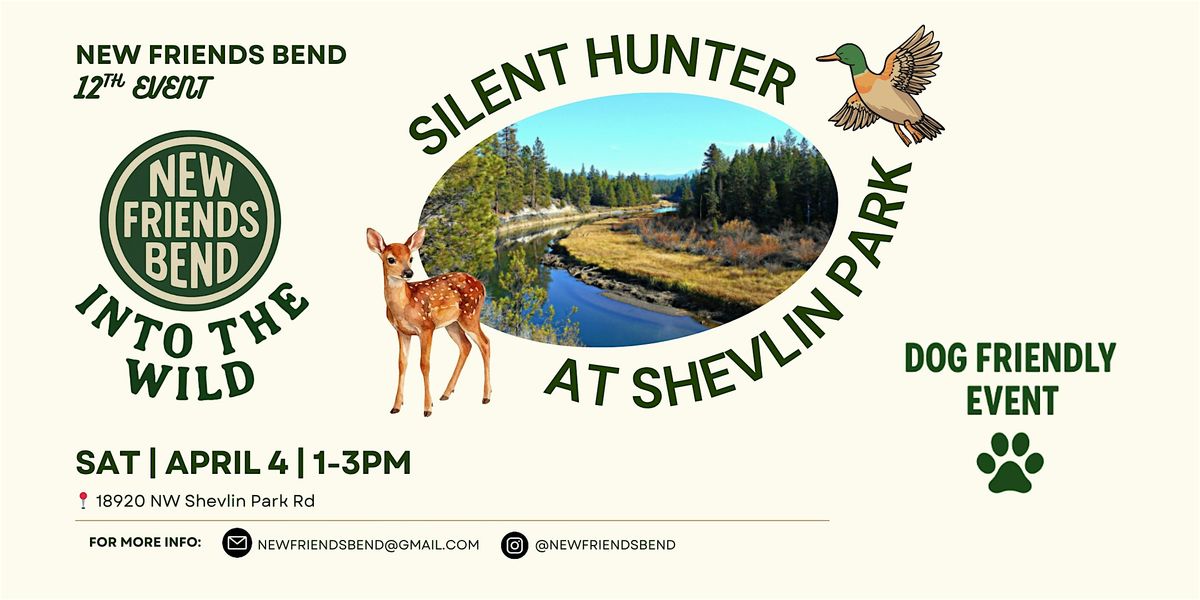 NEW FRIENDS BEND
12TH EVENT

NEW FRIENDS BEND

INTO THE WILD

SILENT HUNTER AT SHEVLIN PARK

DOG FRIENDLY EVENT

SAT | APRIL 4 | 1-3PM

18920 NW Shevlin Park Rd

FOR MORE INFO: NEWFRIENDSBEND@GMAIL.COM @NEWFRIENDSBEND